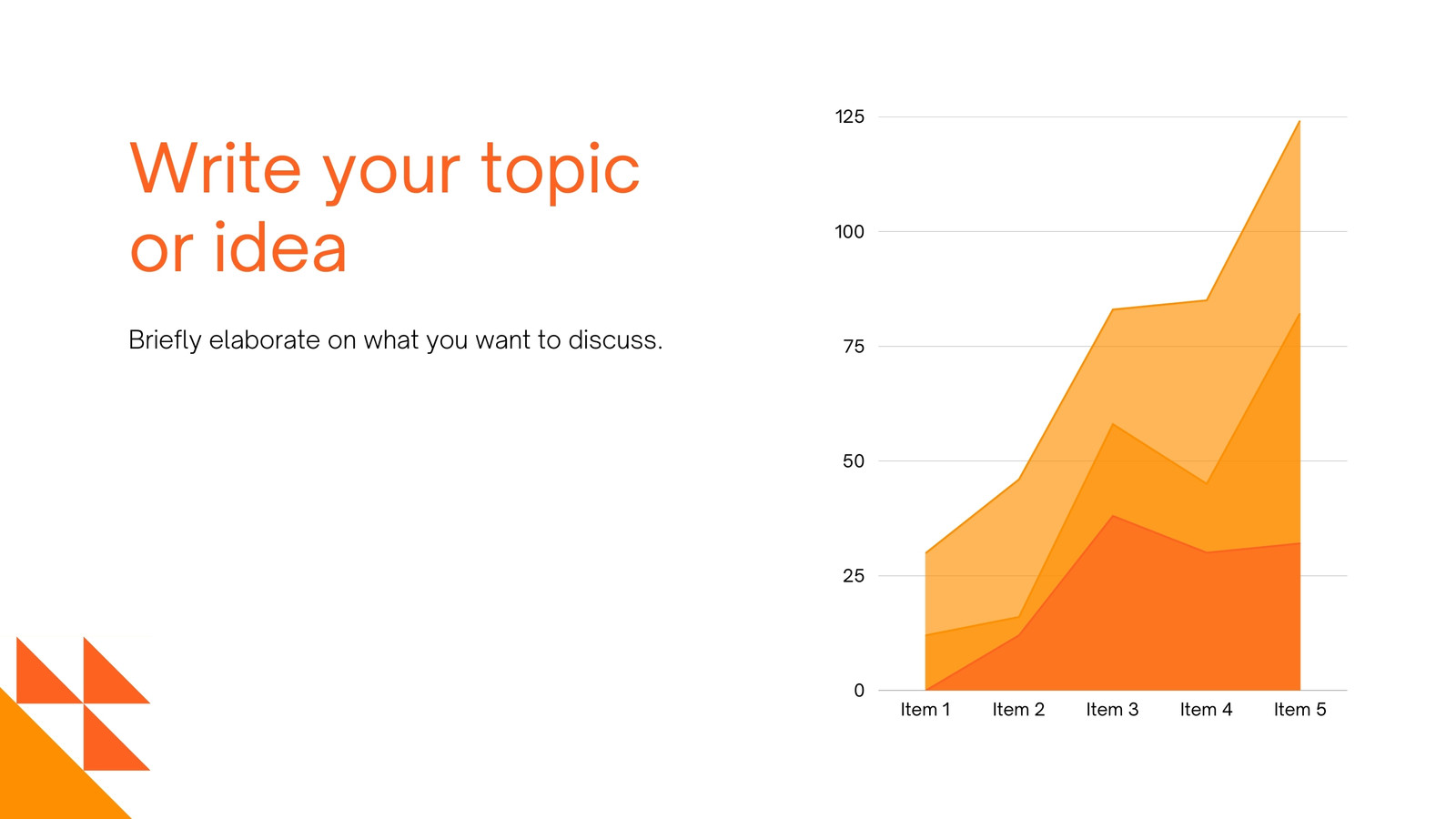 Write your topic or idea

Briefly elaborate on what you want to discuss.

125
100
75
50
25
0

Item 1 Item 2 Item 3 Item 4 Item 5